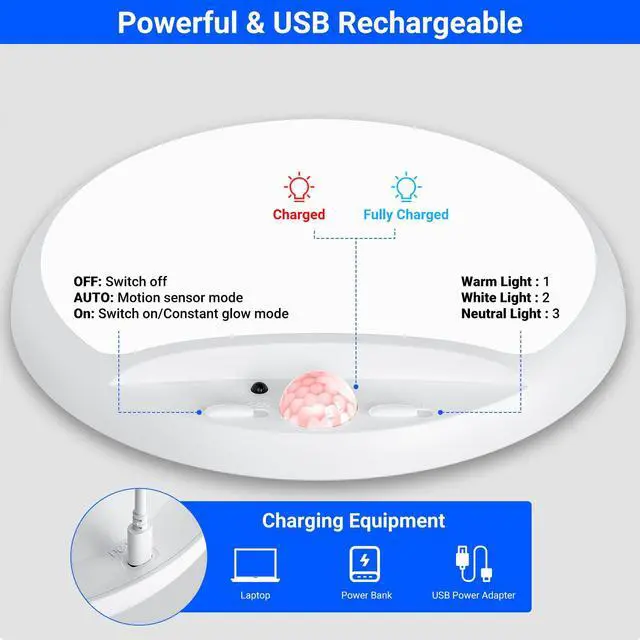 Powerful & USB Rechargeable

Charged

Fully Charged

OFF: Switch off
AUTO: Motion sensor mode
On: Switch on/Constant glow mode

Warm Light : 1
White Light : 2
Neutral Light : 3

Charging Equipment

Laptop

Power Bank

USB Power Adapter